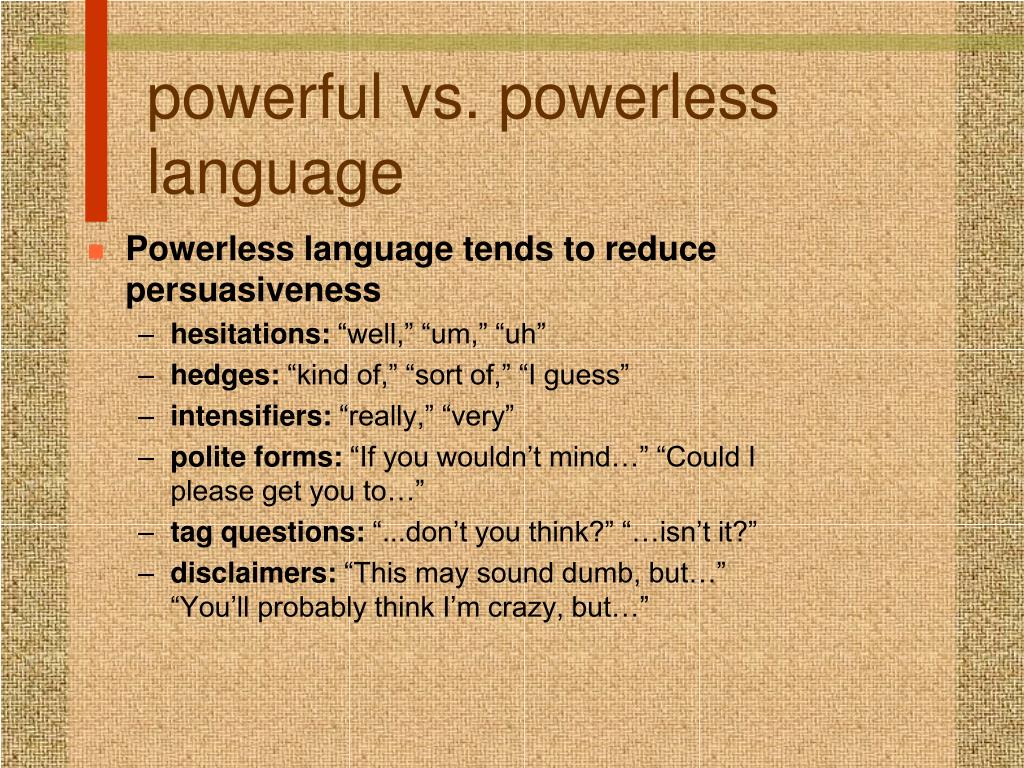 powerful vs. powerless language

Powerless language tends to reduce persuasiveness

– hesitations: “well,” “um,” “uh”
– hedges: “kind of,” “sort of,” “I guess”
– intensifiers: “really,” “very”
– polite forms: “If you wouldn’t mind…” “Could I please get you to…”
– tag questions: “...don’t you think?” “…isn’t it?”
– disclaimers: “This may sound dumb, but…” “You’ll probably think I’m crazy, but…”